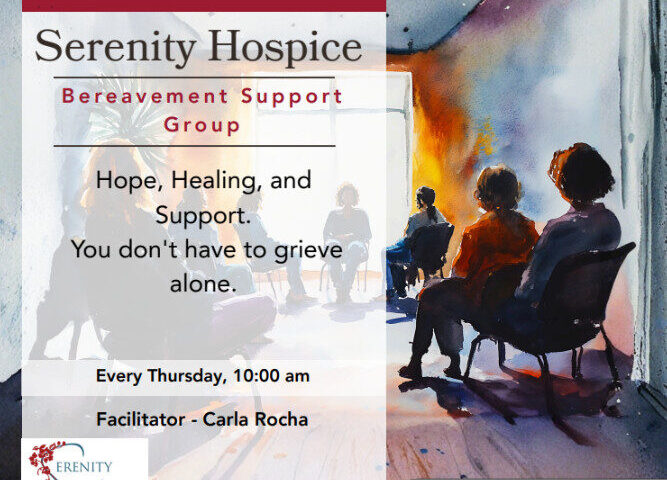 Serenity Hospice

Bereavement Support Group

Hope, Healing, and Support.
You don't have to grieve alone.

Every Thursday, 10:00 am

Facilitator - Carla Rocha

ERENITY